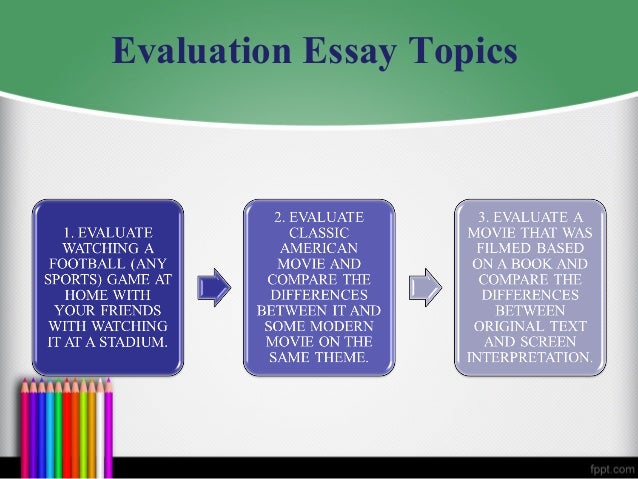 Evaluation Essay Topics

1. EVALUATE WATCHING A FOOTBALL (ANY SPORTS) GAME AT HOME WITH YOUR FRIENDS WITH WATCHING IT AT A STADIUM.

2. EVALUATE CLASSIC AMERICAN MOVIE AND COMPARE THE DIFFERENCES BETWEEN IT AND SOME MODERN MOVIE ON THE SAME THEME.

3. EVALUATE A MOVIE THAT WAS FILMED BASED ON A BOOK AND COMPARE THE DIFFERENCES BETWEEN ORIGINAL TEXT AND SCREEN INTERPRETATION.

fppt.com